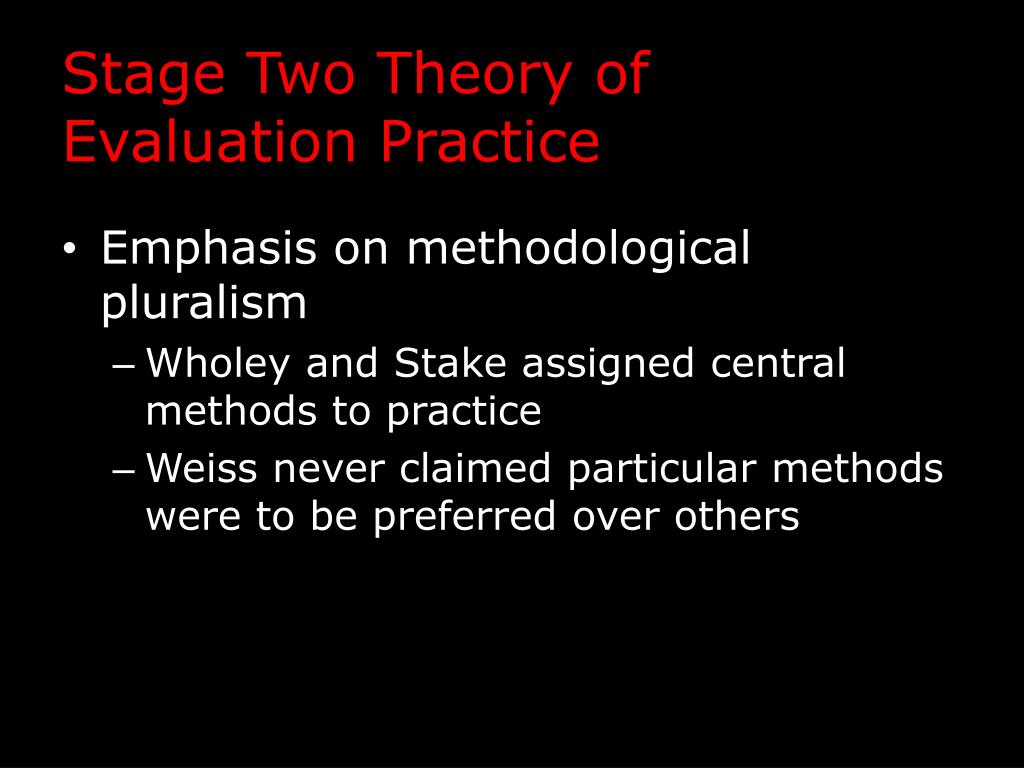 Stage Two Theory of Evaluation Practice

• Emphasis on methodological pluralism
– Wholey and Stake assigned central methods to practice
– Weiss never claimed particular methods were to be preferred over others